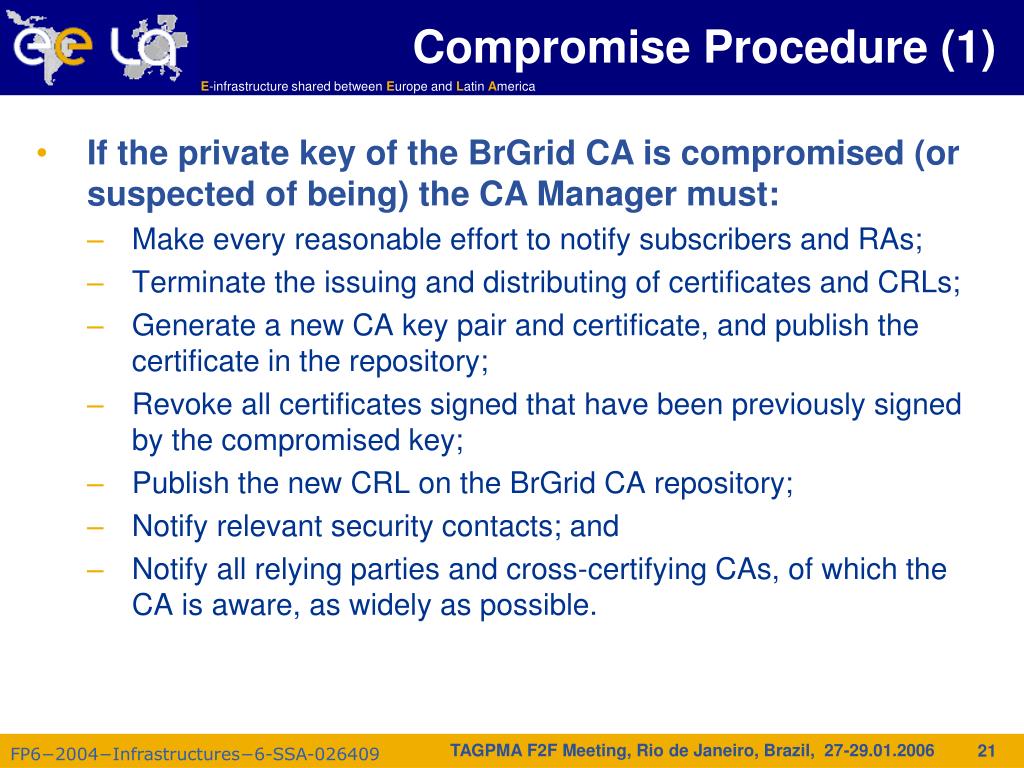 ee LA

Compromise Procedure (1)

E-infrastructure shared between Europe and Latin America

• If the private key of the BrGrid CA is compromised (or suspected of being) the CA Manager must:
– Make every reasonable effort to notify subscribers and RAs;
– Terminate the issuing and distributing of certificates and CRLs;
– Generate a new CA key pair and certificate, and publish the certificate in the repository;
– Revoke all certificates signed that have been previously signed by the compromised key;
– Publish the new CRL on the BrGrid CA repository;
– Notify relevant security contacts; and
– Notify all relying parties and cross-certifying CAs, of which the CA is aware, as widely as possible.

FP6−2004−Infrastructures−6-SSA-026409

TAGPMA F2F Meeting, Rio de Janeiro, Brazil, 27-29.01.2006

21